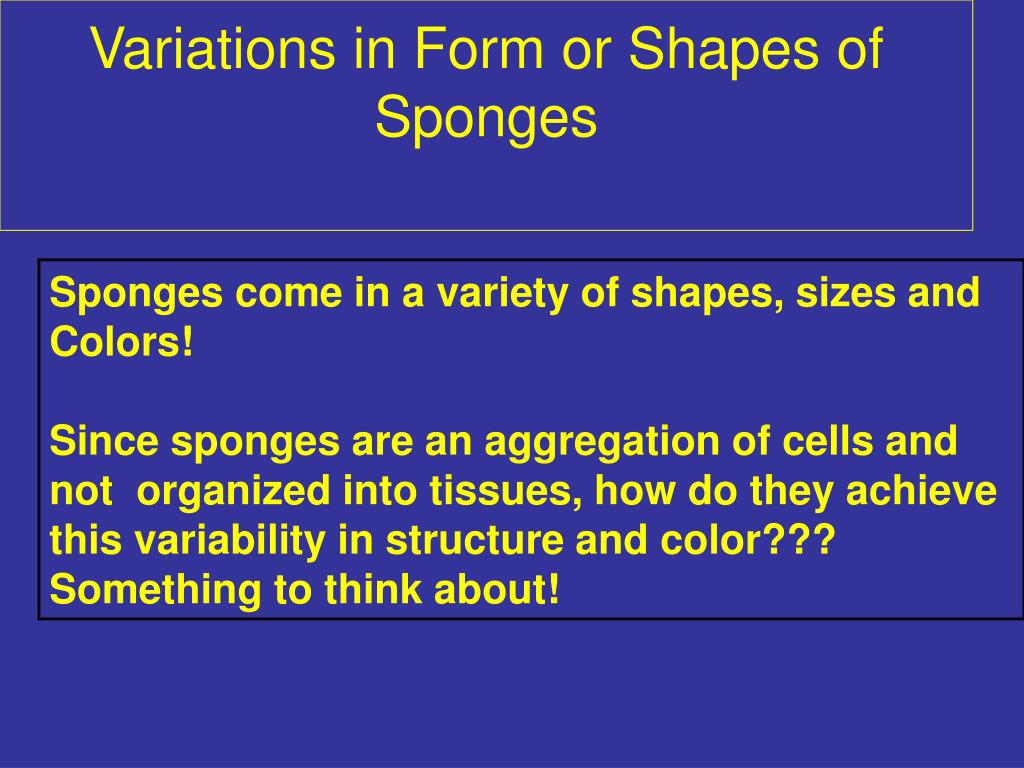 Variations in Form or Shapes of Sponges

Sponges come in a variety of shapes, sizes and Colors!

Since sponges are an aggregation of cells and not organized into tissues, how do they achieve this variability in structure and color??? Something to think about!